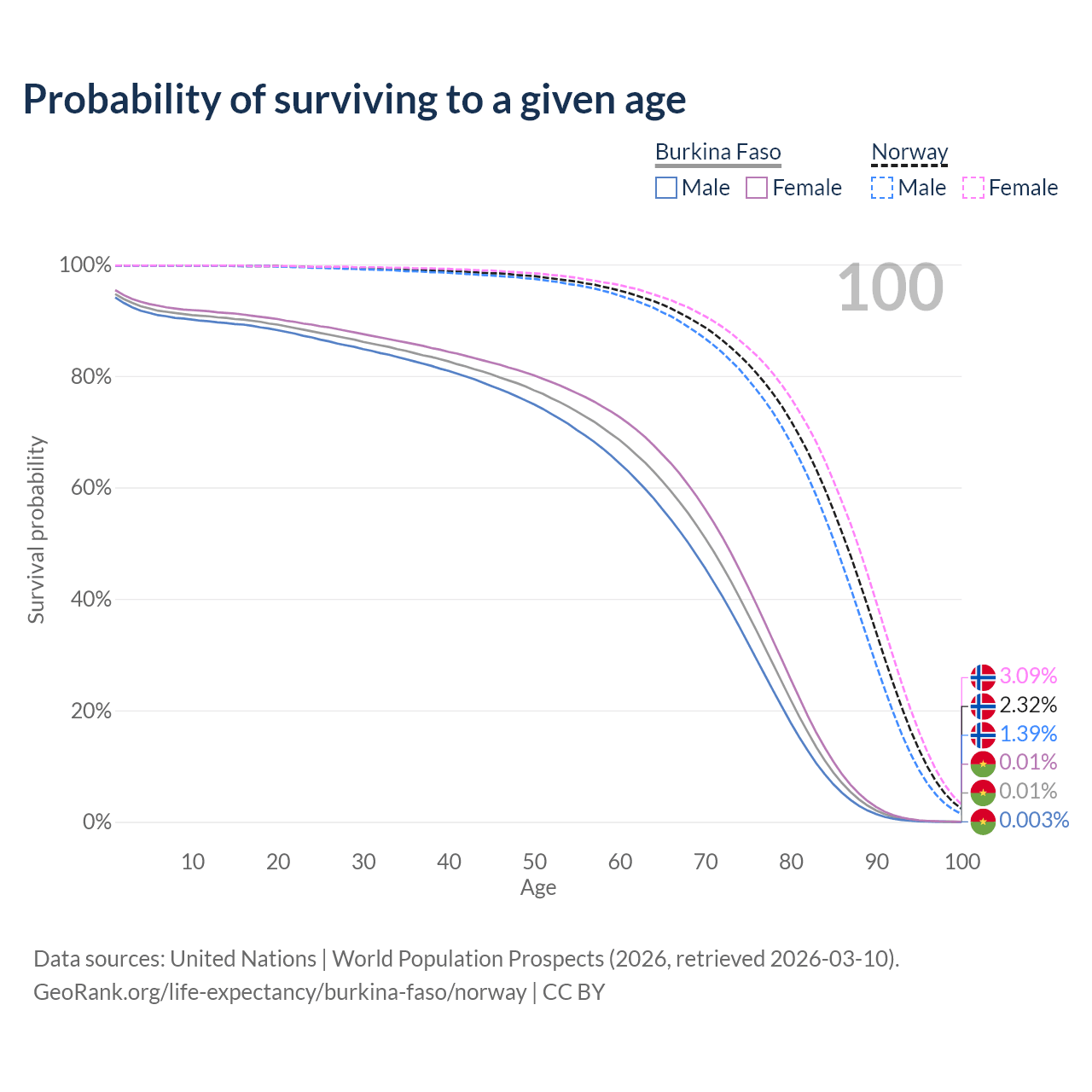 Probability of surviving to a given age

Burkina Faso
Male Female

Norway
Male Female

100

100%
80%
60%
40%
20%
0%

Survival probability

3.09%
2.32%
1.39%
0.01%
0.01%
0.003%

10 20 30 40 50 60 70 80 90 100
Age

Data sources: United Nations | World Population Prospects (2026, retrieved 2026-03-10).
GeoRank.org/life-expectancy/burkina-faso/norway | CC BY